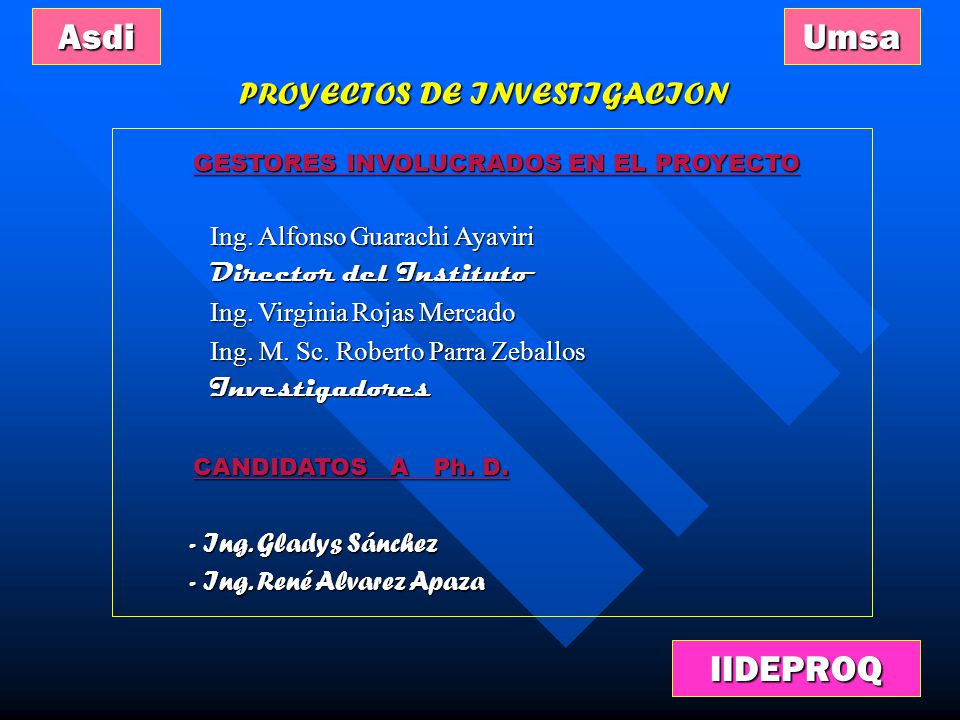 Asdi

Umsa

PROYECTOS DE INVESTIGACION

GESTORES INVOLUCRADOS EN EL PROYECTO

Ing. Alfonso Guarachi Ayaviri
Director del Instituto
Ing. Virginia Rojas Mercado
Ing. M. Sc. Roberto Parra Zeballos
Investigadores

CANDIDATOS A Ph. D.

- Ing. Gladys Sánchez
- Ing. René Alvarez Apaza

IIDEPROQ